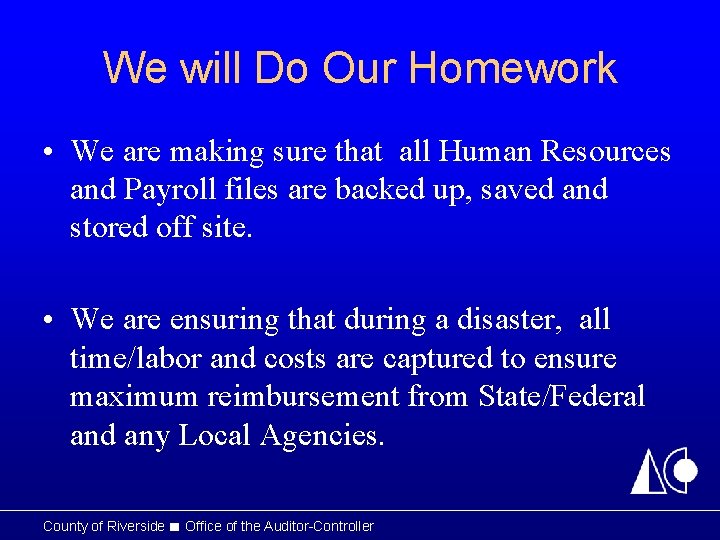 We will Do Our Homework

• We are making sure that all Human Resources and Payroll files are backed up, saved and stored off site.

• We are ensuring that during a disaster, all time/labor and costs are captured to ensure maximum reimbursement from State/Federal and any Local Agencies.

County of Riverside ■ Office of the Auditor-Controller